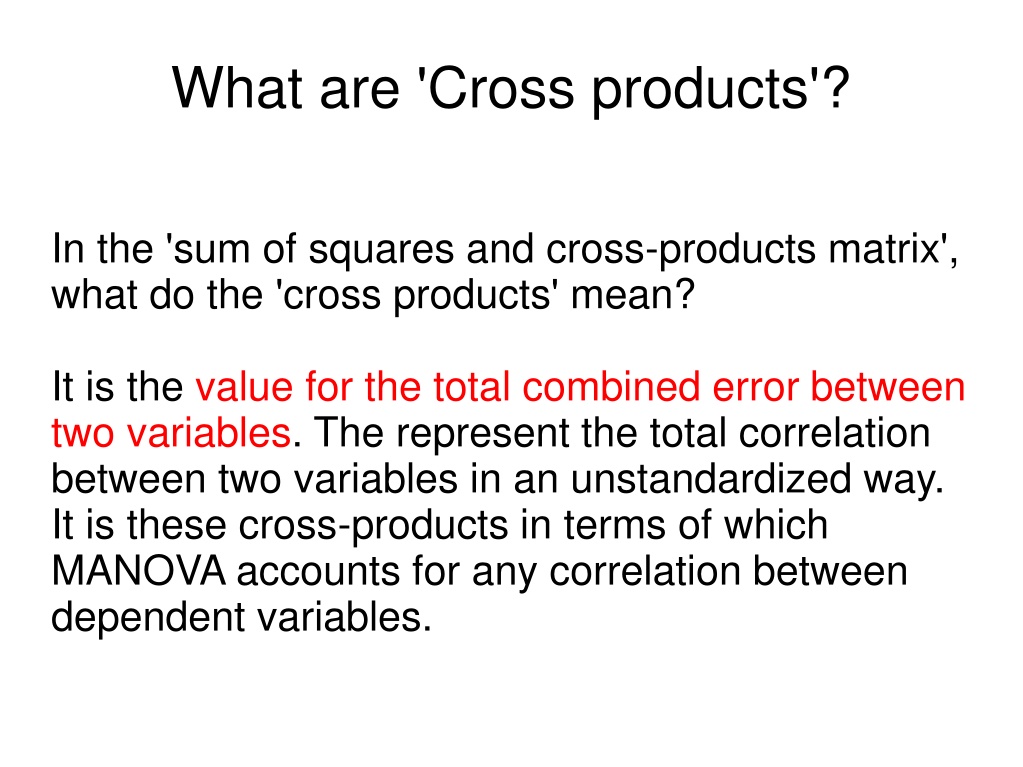 What are 'Cross products'?

In the 'sum of squares and cross-products matrix', what do the 'cross products' mean?

It is the value for the total combined error between two variables. The represent the total correlation between two variables in an unstandardized way. It is these cross-products in terms of which MANOVA accounts for any correlation between dependent variables.